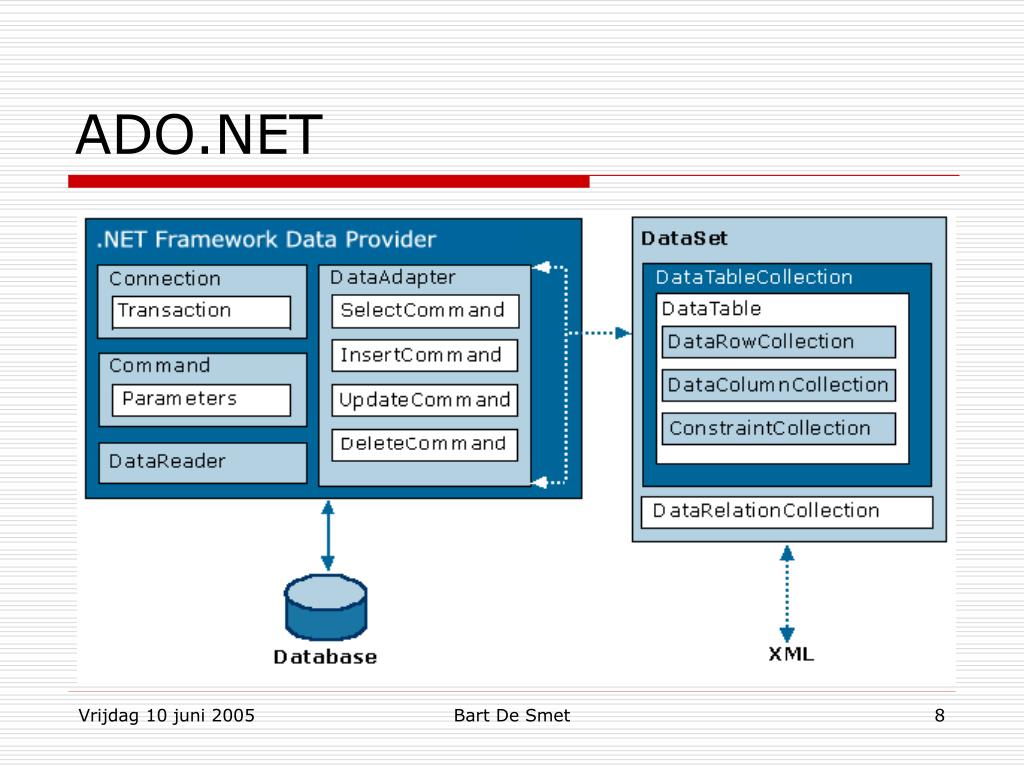 ADO.NET

.NET Framework Data Provider

Connection

Transaction

Command

Parameters

DataReader

DataAdapter

SelectCommand

InsertCommand

UpdateCommand

DeleteCommand

Database

DataSet

DataTableCollection

DataTable

DataRowCollection

DataColumnCollection

ConstraintCollection

DataRelationCollection

XML

Vrijdag 10 juni 2005

Bart De Smet

8